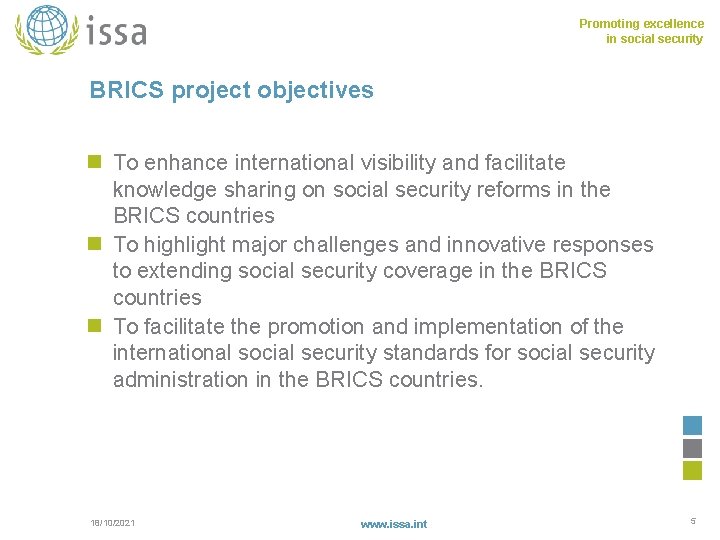 issa

Promoting excellence in social security

BRICS project objectives

To enhance international visibility and facilitate knowledge sharing on social security reforms in the BRICS countries

To highlight major challenges and innovative responses to extending social security coverage in the BRICS countries

To facilitate the promotion and implementation of the international social security standards for social security administration in the BRICS countries.

18/10/2021

www.issa.int

5